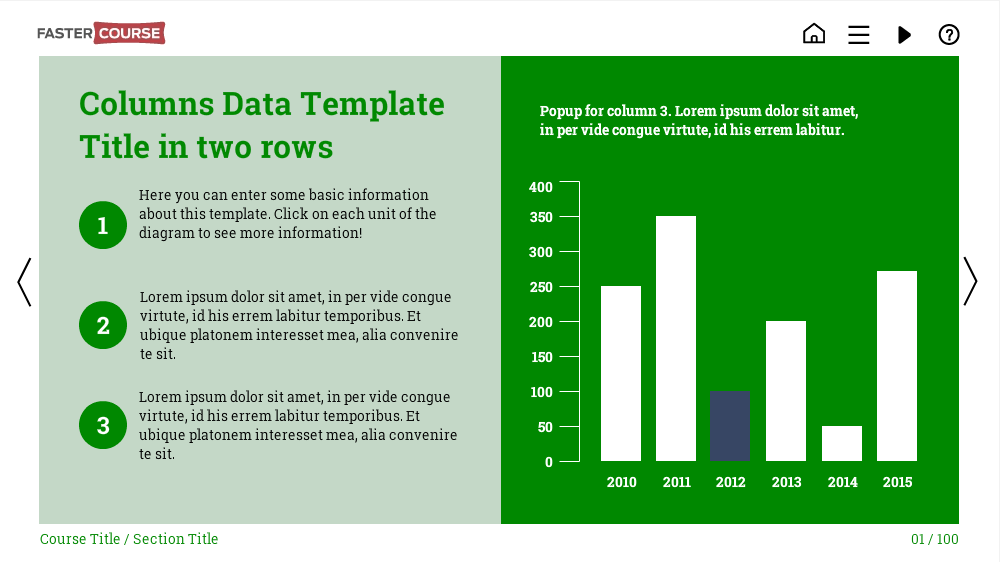 FASTER COURSE

Columns Data Template Title in two rows

1 Here you can enter some basic information about this template. Click on each unit of the diagram to see more information!

2 Lorem ipsum dolor sit amet, in per vide congue virtute, id his errem labitur temporibus. Et ubique platonem interesset mea, alia convenire te sit.

3 Lorem ipsum dolor sit amet, in per vide congue virtute, id his errem labitur temporibus. Et ubique platonem interesset mea, alia convenire te sit.

Popup for column 3. Lorem ipsum dolor sit amet, in per vide congue virtute, id his errem labitur.

400
350
300
250
200
150
100
50
0

2010 2011 2012 2013 2014 2015

Course Title / Section Title

01 / 100